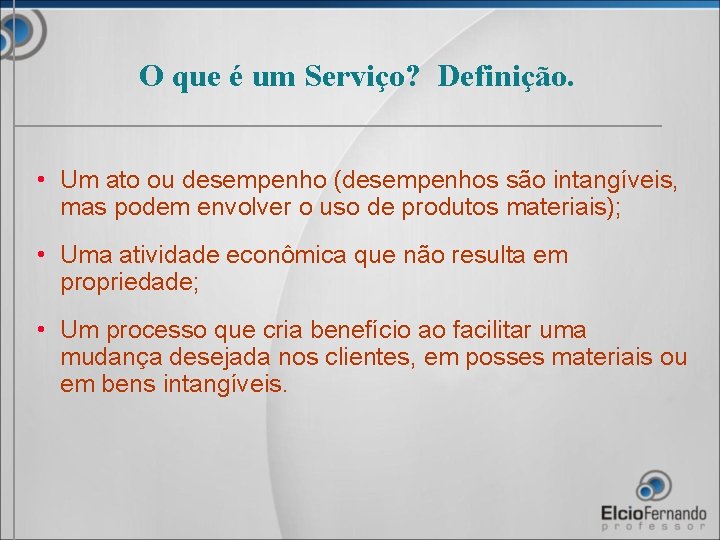 O que é um Serviço?  Definição.

• Um ato ou desempenho (desempenhos são intangíveis, mas podem envolver o uso de produtos materiais);

• Uma atividade econômica que não resulta em propriedade;

• Um processo que cria benefício ao facilitar uma mudança desejada nos clientes, em posses materiais ou em bens intangíveis.

ElcioFernando
professor